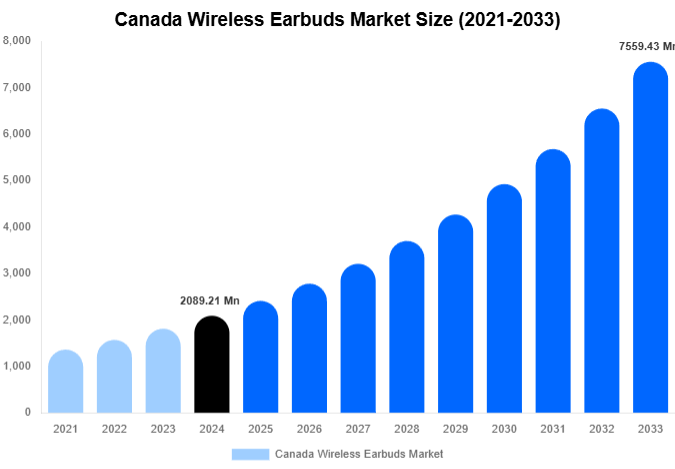 Canada Wireless Earbuds Market Size (2021-2033)

8,000
7,000
6,000
5,000
4,000
3,000
2,000
1,000
0

2089.21 Mn
7559.43 Mn

2021 2022 2023 2024 2025 2026 2027 2028 2029 2030 2031 2032 2033

Canada Wireless Earbuds Market